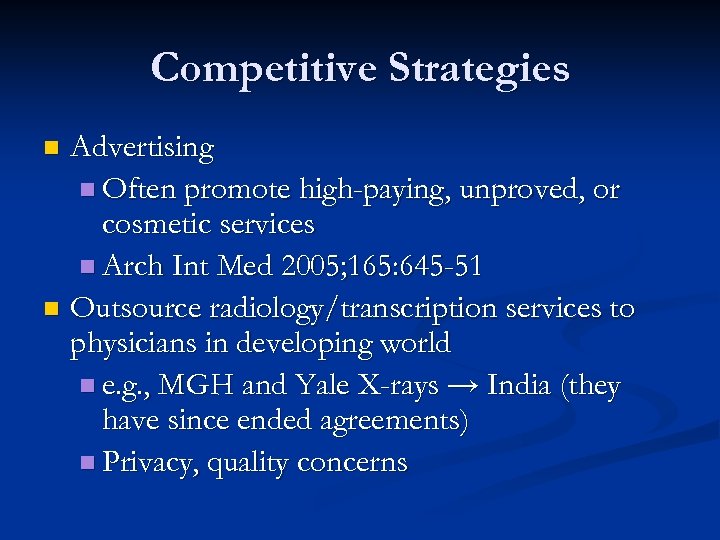 Competitive Strategies

Advertising

Often promote high-paying, unproved, or cosmetic services

Arch Int Med 2005;165:645-51

Outsource radiology/transcription services to physicians in developing world

e.g., MGH and Yale X-rays → India (they have since ended agreements)

Privacy, quality concerns